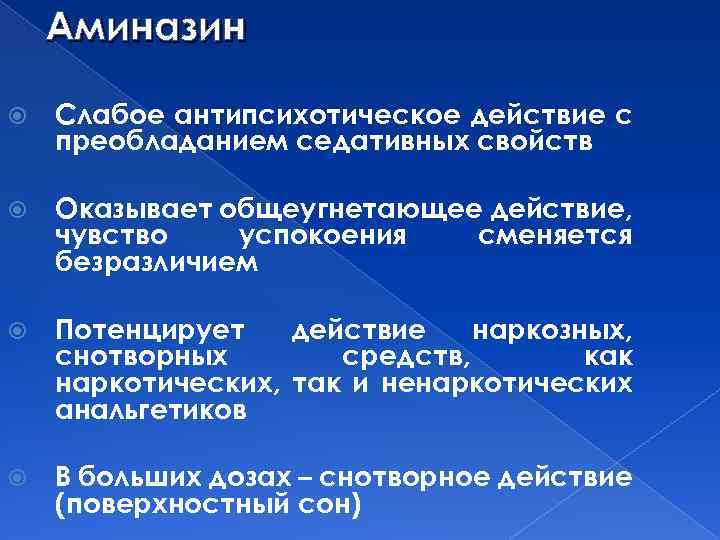 Аминазин

Слабое антипсихотическое действие с преобладанием седативных свойств

Оказывает общеугнетающее действие, чувство успокоения сменяется безразличием

Потенцирует действие наркозных, снотворных средств, как наркотических, так и ненаркотических анальгетиков

В больших дозах – снотворное действие (поверхностный сон)